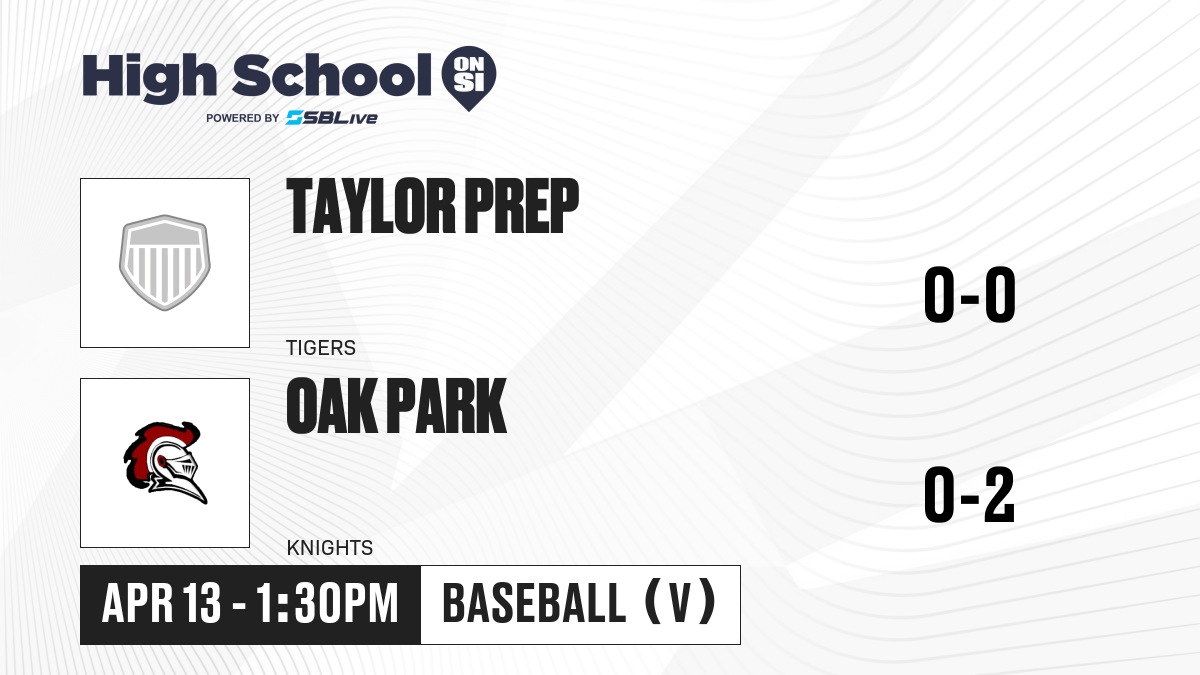 High School ON SI
POWERED BY SBLive

TAYLOR PREP
TIGERS
0-0

OAK PARK
KNIGHTS
0-2

APR 13 - 1:30PM
BASEBALL (V)